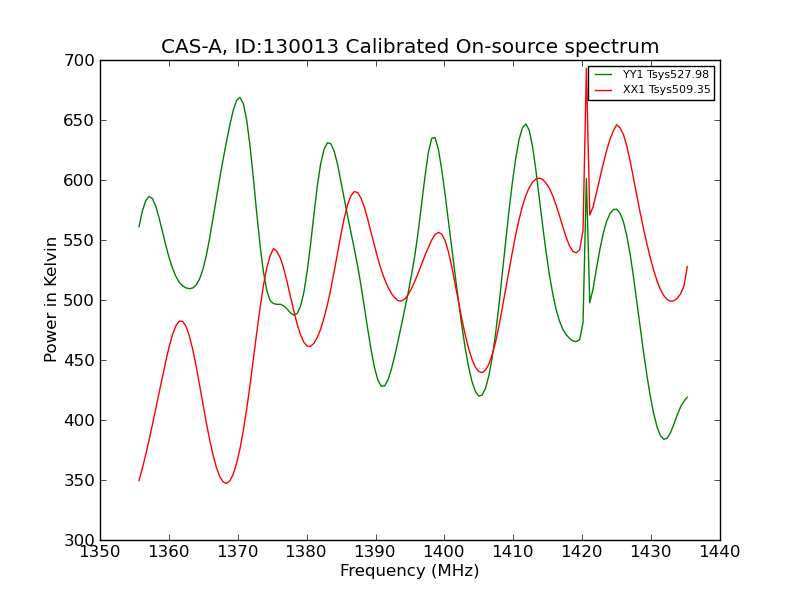 CAS-A, ID:130013 Calibrated On-source spectrum

YY1 Tsys527.98
XX1 Tsys509.35

Power in Kelvin

700
650
600
550
500
450
400
350
300

1350
1360
1370
1380
1390
1400
1410
1420
1430
1440

Frequency (MHz)